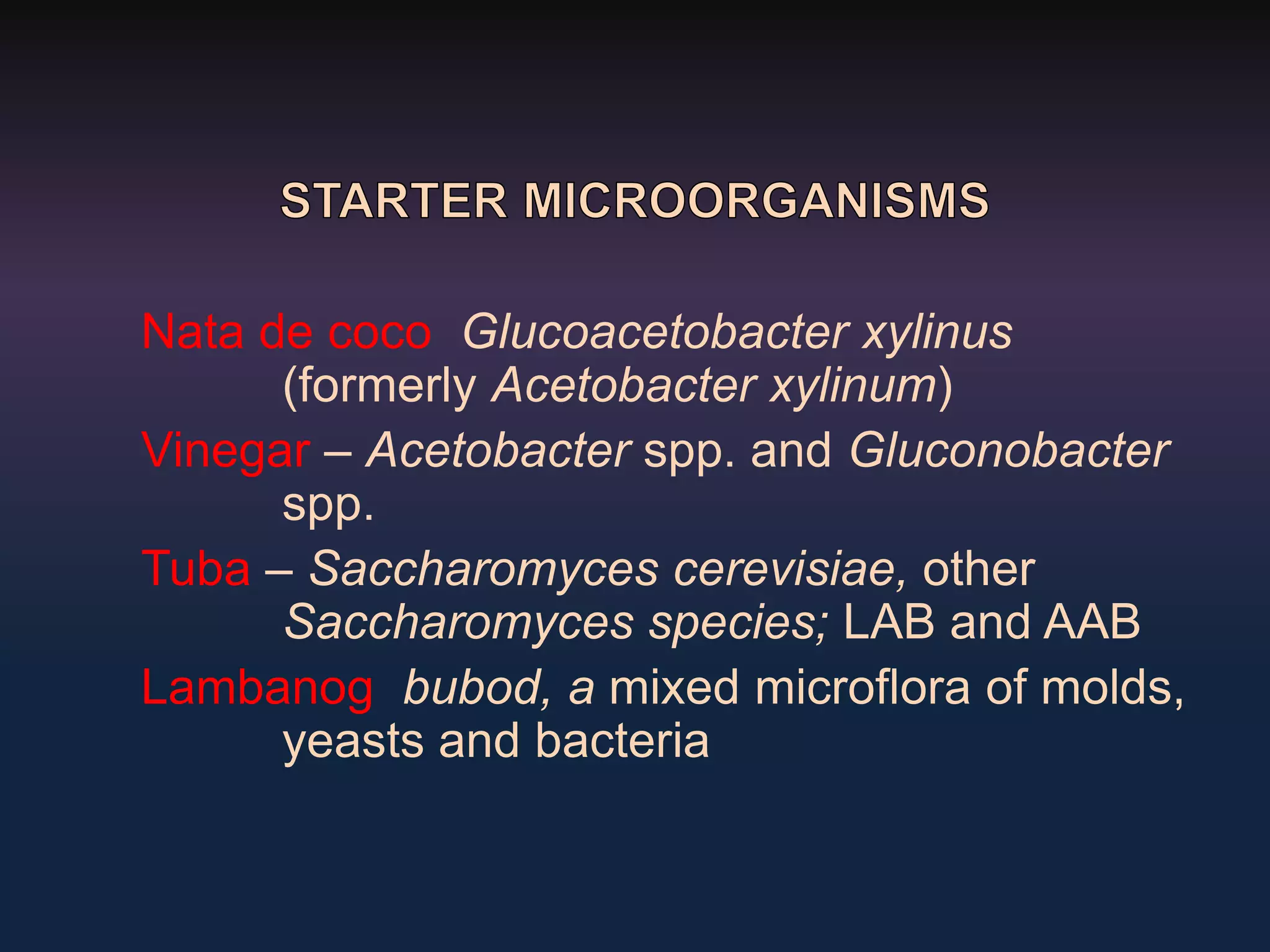 STARTER MICROORGANISMS

Nata de coco  Glucoacetobacter xylinus (formerly Acetobacter xylinum)

Vinegar – Acetobacter spp. and Gluconobacter spp.

Tuba – Saccharomyces cerevisiae, other Saccharomyces species; LAB and AAB

Lambanog  bubod, a mixed microflora of molds, yeasts and bacteria